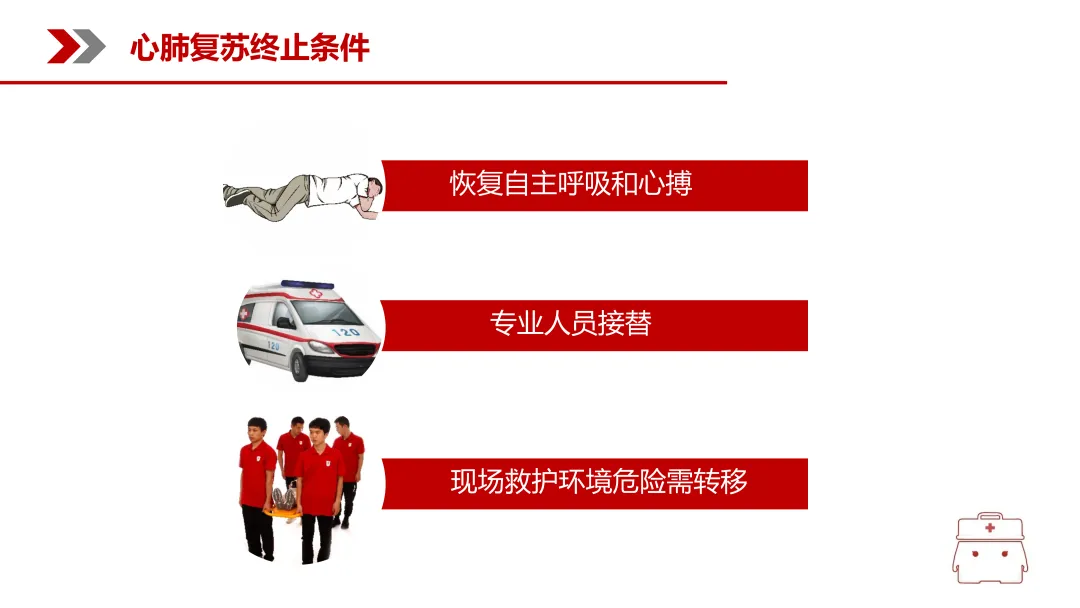 心肺复苏终止条件

恢复自主呼吸和心搏

120

120

专业人员接替

现场救护环境危险需转移